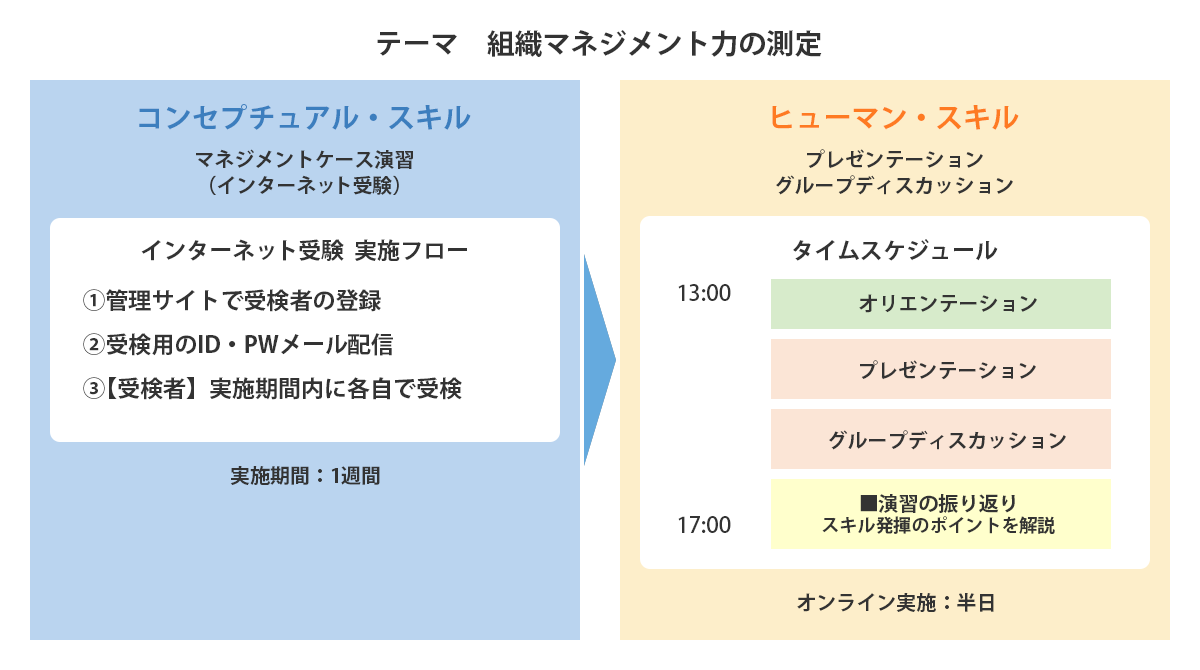 テーマ　組織マネジメント力の測定

コンセプチュアル・スキル

マネジメントケース演習
（インターネット受験）

インターネット受験 実施フロー

①管理サイトで受検者の登録

②受検用のID・PWメール配信

③【受検者】実施期間内に各自で受検

実施期間：1週間

ヒューマン・スキル

プレゼンテーション
グループディスカッション

タイムスケジュール

13:00

オリエンテーション

プレゼンテーション

グループディスカッション

17:00

■演習の振り返り
スキル発揮のポイントを解説

オンライン実施：半日